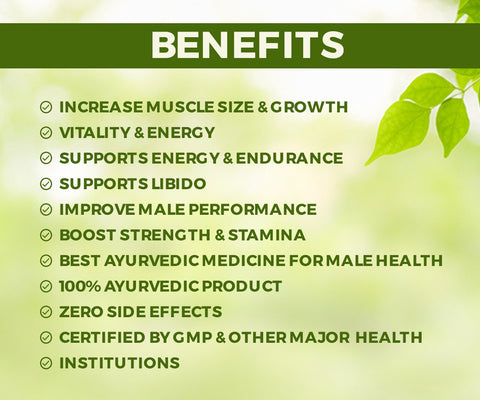 BENEFITS

INCREASE MUSCLE SIZE & GROWTH
VITALITY & ENERGY
SUPPORTS ENERGY & ENDURANCE
SUPPORTS LIBIDO
IMPROVE MALE PERFORMANCE
BOOST STRENGTH & STAMINA
BEST AYURVEDIC MEDICINE FOR MALE HEALTH
100% AYURVEDIC PRODUCT
ZERO SIDE EFFECTS
CERTIFIED BY GMP & OTHER MAJOR HEALTH
INSTITUTIONS